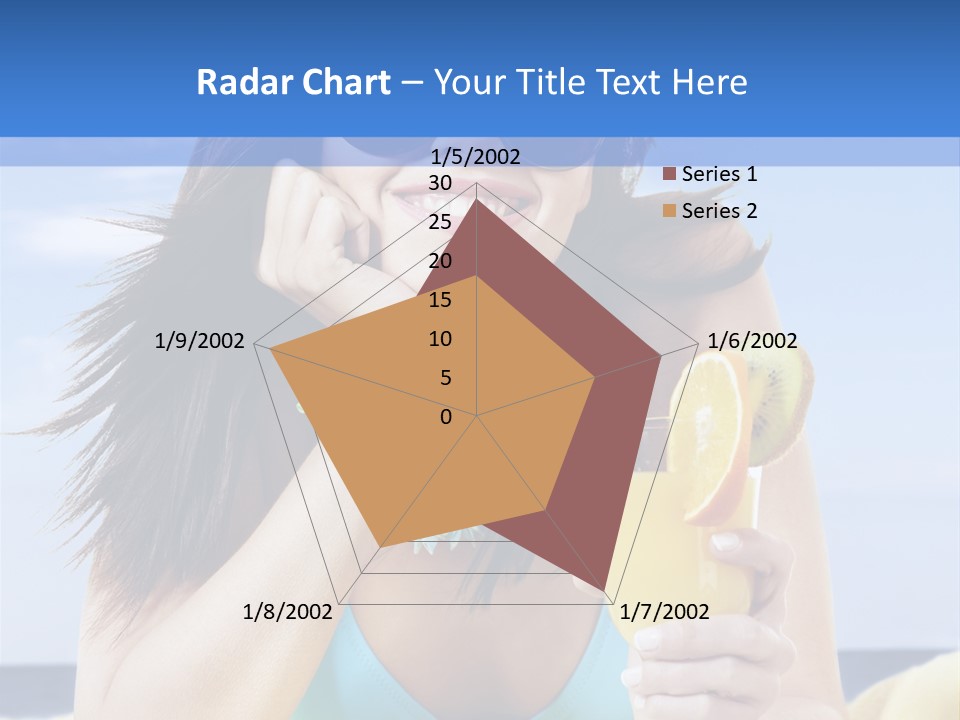 Radar Chart – Your Title Text Here

1/5/2002
30
25
20
15
10
5
0
1/6/2002
1/7/2002
1/8/2002
1/9/2002

Series 1
Series 2